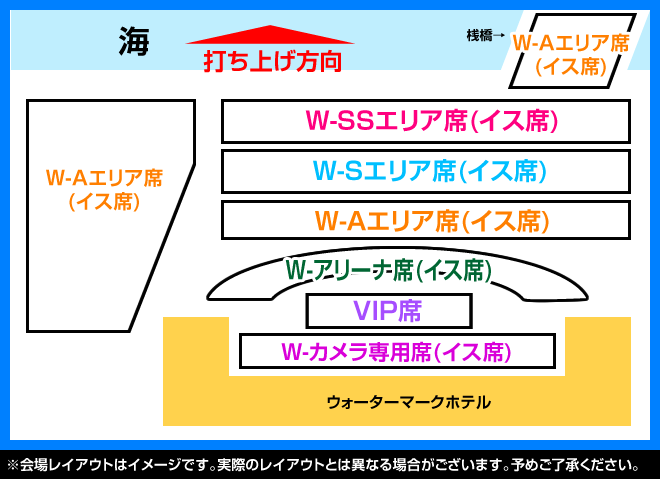 海

打ち上げ方向

桟橋→

W-Aエリア席（イス席）

W-Aエリア席（イス席）

W-SSエリア席（イス席）

W-Sエリア席（イス席）

W-Aエリア席（イス席）

W-アリーナ席（イス席）

VIP席

W-カメラ専用席（イス席）

ウォーターマークホテル

※会場レイアウトはイメージです。実際のレイアウトとは異なる場合がございます。予めご了承ください。